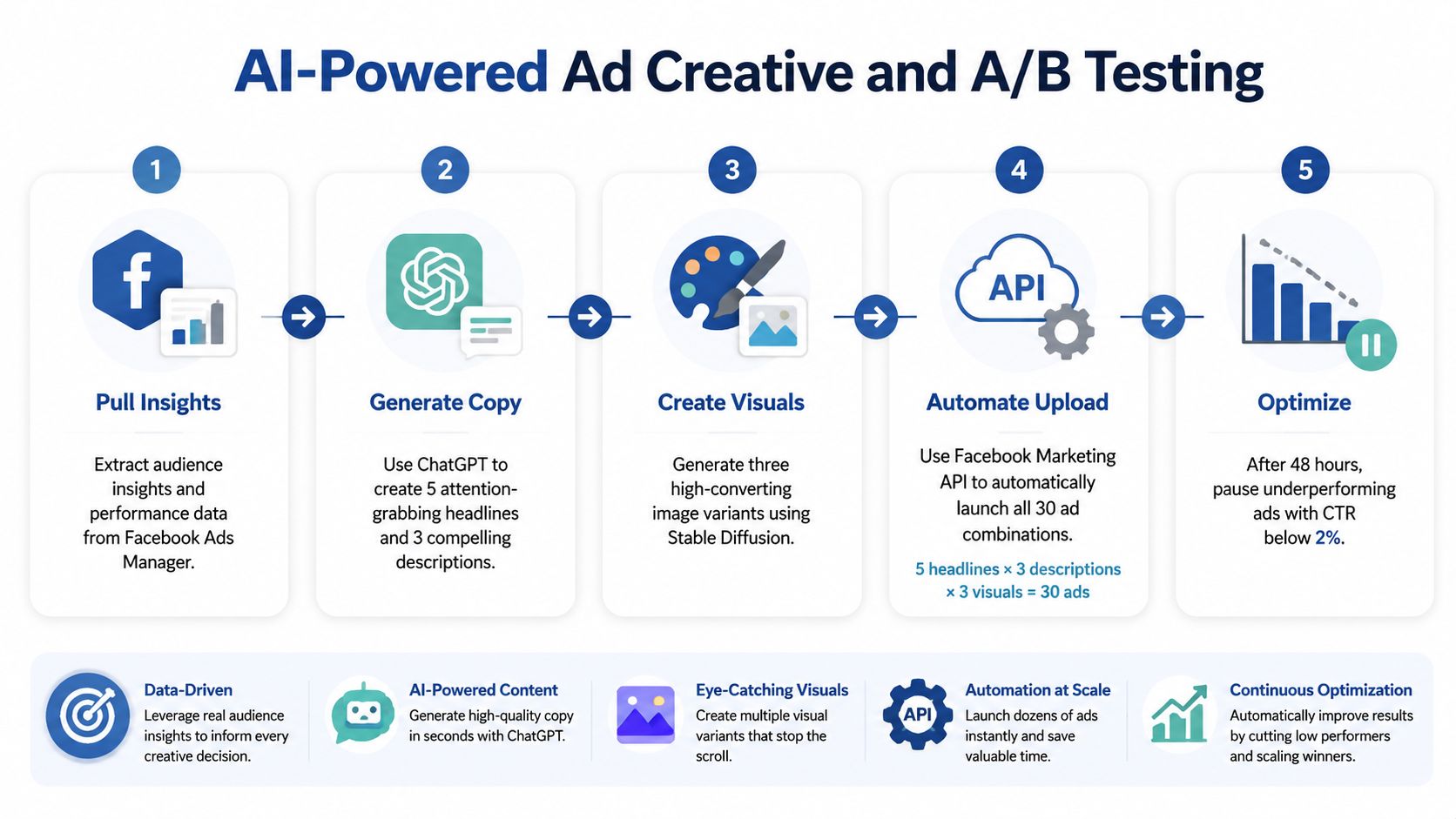 AI-Powered Ad Creative and A/B Testing

1

Pull Insights

Extract audience insights and performance data from Facebook Ads Manager.

2

Generate Copy

Use ChatGPT to create 5 attention-grabbing headlines and 3 compelling descriptions.

3

Create Visuals

Generate three high-converting image variants using Stable Diffusion.

4

API

Automate Upload

Use Facebook Marketing API to automatically launch all 30 ad combinations.

5 headlines × 3 descriptions × 3 visuals = 30 ads

5

Optimize

After 48 hours, pause underperforming ads with CTR below 2%.

Data-Driven
Leverage real audience insights to inform every creative decision.

AI-Powered Content
Generate high-quality copy in seconds with ChatGPT.

Eye-Catching Visuals
Create multiple visual variants that stop the scroll.

API

Automation at Scale
Launch dozens of ads instantly and save valuable time.

Continuous Optimization
Automatically improve results by cutting low performers and scaling winners.